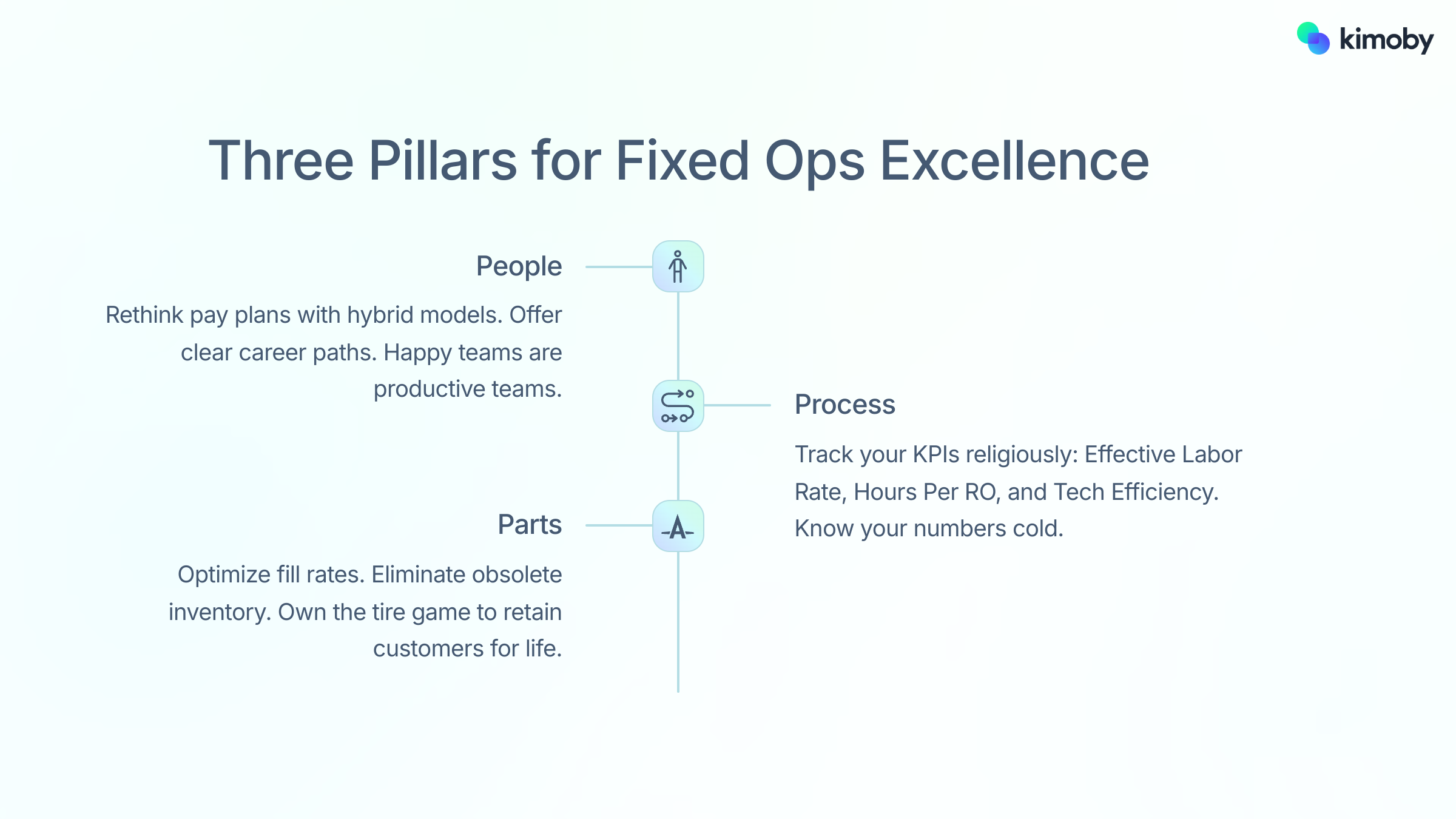 kimoby

Three Pillars for Fixed Ops Excellence

People

Rethink pay plans with hybrid models. Offer clear career paths. Happy teams are productive teams.

Process

Track your KPIs religiously: Effective Labor Rate, Hours Per RO, and Tech Efficiency. Know your numbers cold.

Parts

Optimize fill rates. Eliminate obsolete inventory. Own the tire game to retain customers for life.